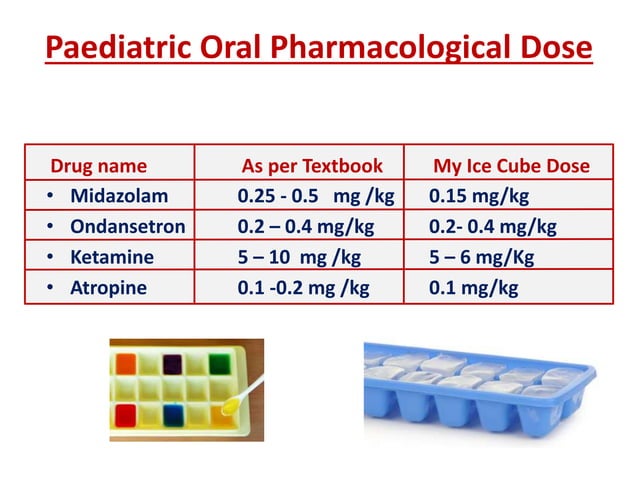 Paediatric Oral Pharmacological Dose

| Drug name | As per Textbook | My Ice Cube Dose |
|---|---|---|
| • Midazolam | 0.25 - 0.5 mg /kg | 0.15 mg/kg |
| • Ondansetron | 0.2 – 0.4 mg/kg | 0.2- 0.4 mg/kg |
| • Ketamine | 5 – 10 mg /kg | 5 – 6 mg/Kg |
| • Atropine | 0.1 -0.2 mg /kg | 0.1 mg/kg |